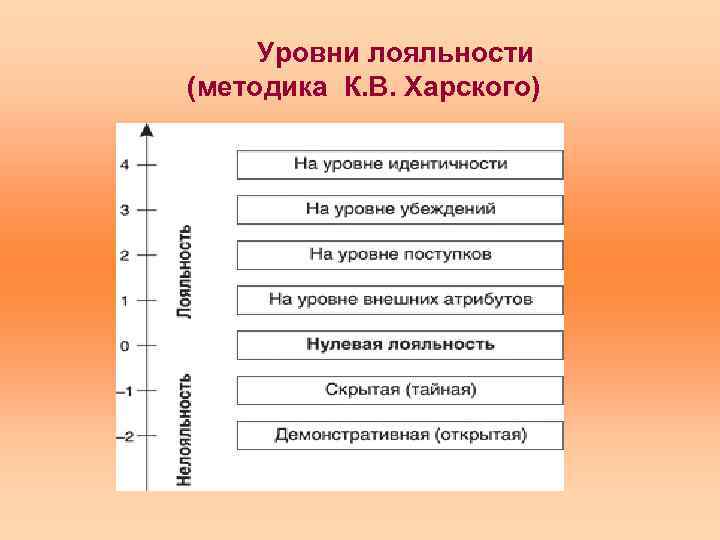 Уровни лояльности
(методика К.В. Харского)

4
3
2
1
0
–1
–2

Лояльность
Нелояльность

На уровне идентичности
На уровне убеждений
На уровне поступков
На уровне внешних атрибутов
Нулевая лояльность
Скрытая (тайная)
Демонстративная (открытая)